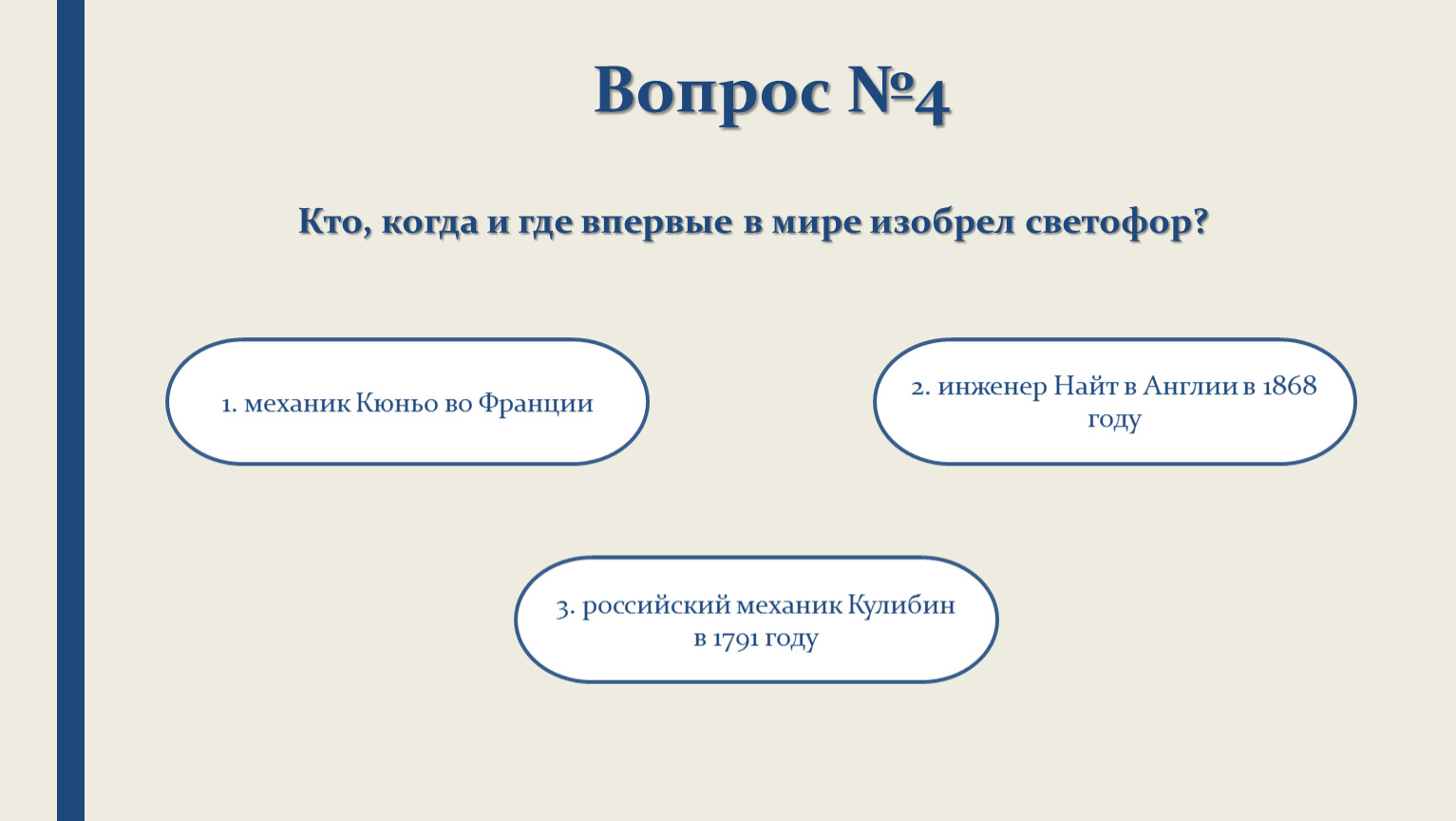 Вопрос №4

Кто, когда и где впервые в мире изобрел светофор?

1. механик Кюньо во Франции

2. инженер Найт в Англии в 1868 году

3. российский механик Кулибин в 1791 году